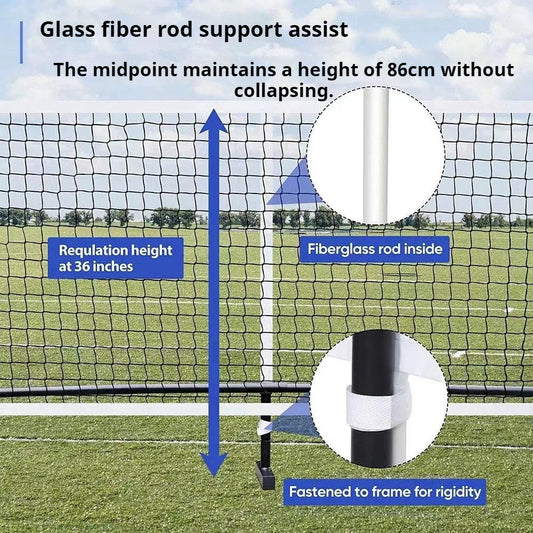 Glass fiber rod support assist

The midpoint maintains a height of 86cm without collapsing.

Requlation height at 36 inches

Fiberglass rod inside

Fastened to frame for rigidity